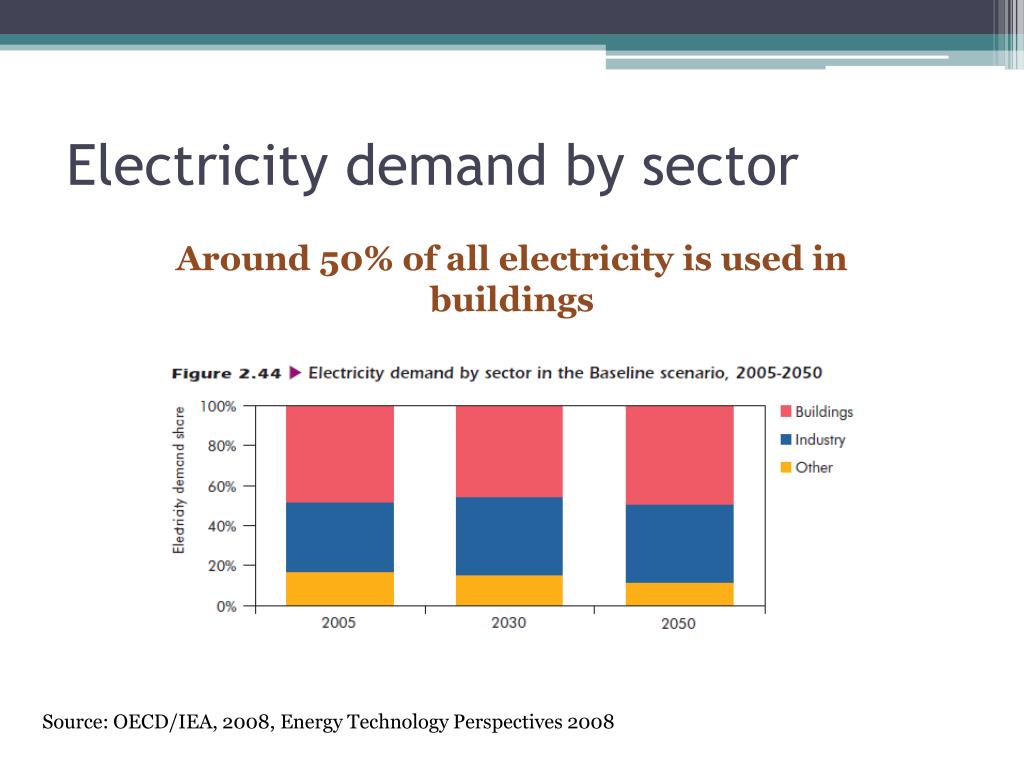 Electricity demand by sector

Around 50% of all electricity is used in buildings

Figure 2.44 ▶ Electricity demand by sector in the Baseline scenario, 2005-2050

Electricity demand share

100%
80%
60%
40%
20%
0%

2005
2030
2050

Buildings
Industry
Other

Source: OECD/IEA, 2008, Energy Technology Perspectives 2008